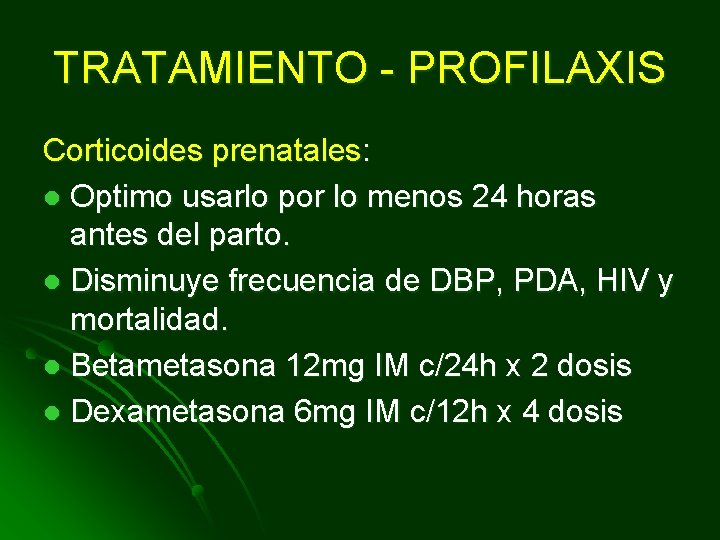 TRATAMIENTO - PROFILAXIS

Corticoides prenatales:

- Optimo usarlo por lo menos 24 horas antes del parto.
- Disminuye frecuencia de DBP, PDA, HIV y mortalidad.
- Betametasona 12mg IM c/24h x 2 dosis
- Dexametasona 6mg IM c/12h x 4 dosis